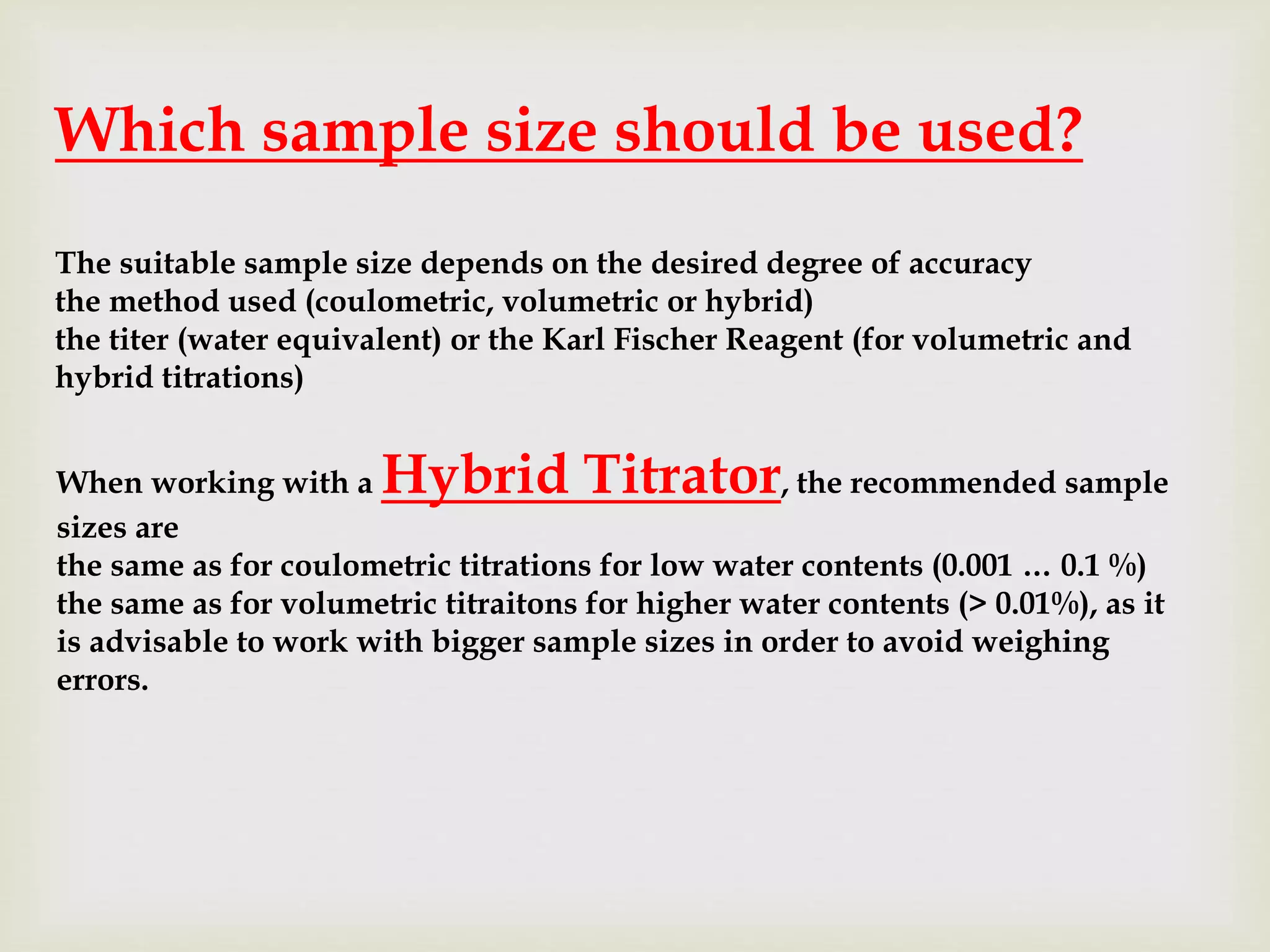 Which sample size should be used?

The suitable sample size depends on the desired degree of accuracy
the method used (coulometric, volumetric or hybrid)
the titer (water equivalent) or the Karl Fischer Reagent (for volumetric and hybrid titrations)

When working with a Hybrid Titrator, the recommended sample sizes are
the same as for coulometric titrations for low water contents (0.001 … 0.1 %)
the same as for volumetric titraitons for higher water contents (> 0.01%), as it is advisable to work with bigger sample sizes in order to avoid weighing errors.